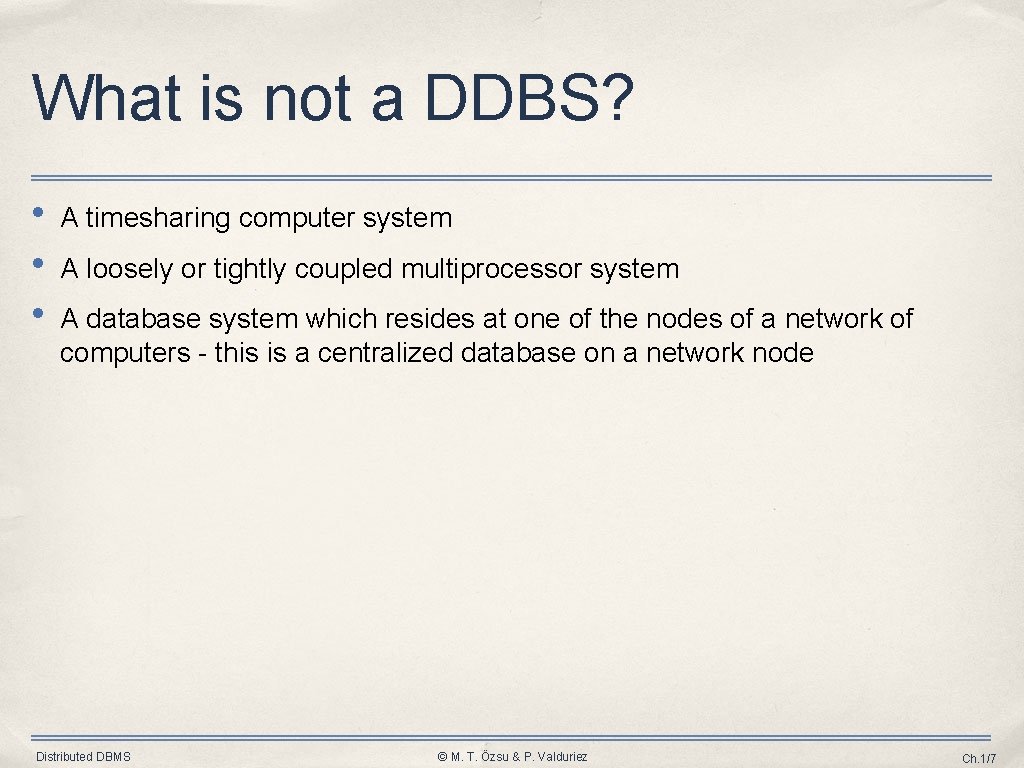 What is not a DDBS?

• A timesharing computer system
• A loosely or tightly coupled multiprocessor system
• A database system which resides at one of the nodes of a network of computers - this is a centralized database on a network node

Distributed DBMS © M. T. Özsu & P. Valduriez Ch.1/7